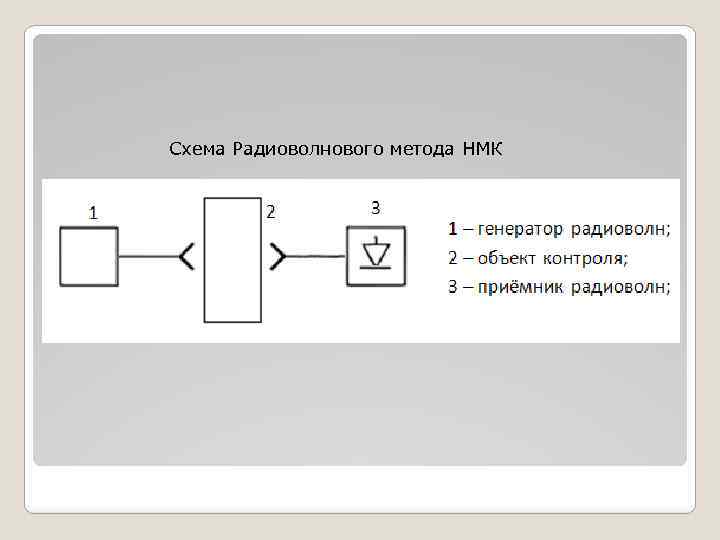 Схема Радиоволнового метода НМК

1

2

3

1 – генератор радиоволн;
2 – объект контроля;
3 – приёмник радиоволн;